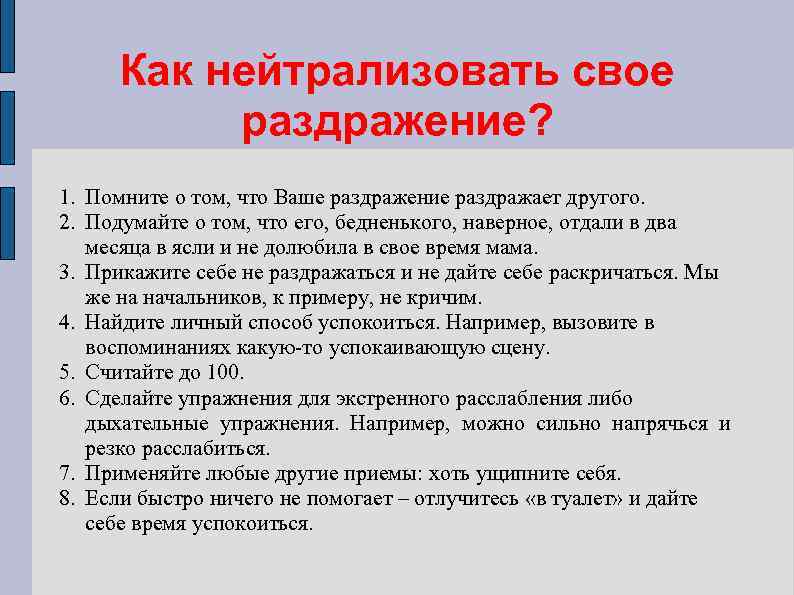 Как нейтрализовать свое раздражение?

1. Помните о том, что Ваше раздражение раздражает другого.
2. Подумайте о том, что его, бедненького, наверное, отдали в два месяца в ясли и не долюбила в свое время мама.
3. Прикажите себе не раздражаться и не дайте себе раскричаться. Мы же на начальников, к примеру, не кричим.
4. Найдите личный способ успокоиться. Например, вызовите в воспоминаниях какую-то успокаивающую сцену.
5. Считайте до 100.
6. Сделайте упражнения для экстренного расслабления либо дыхательные упражнения. Например, можно сильно напрячься и резко расслабиться.
7. Применяйте любые другие приемы: хоть ущипните себя.
8. Если быстро ничего не помогает – отлучитесь «в туалет» и дайте себе время успокоиться.